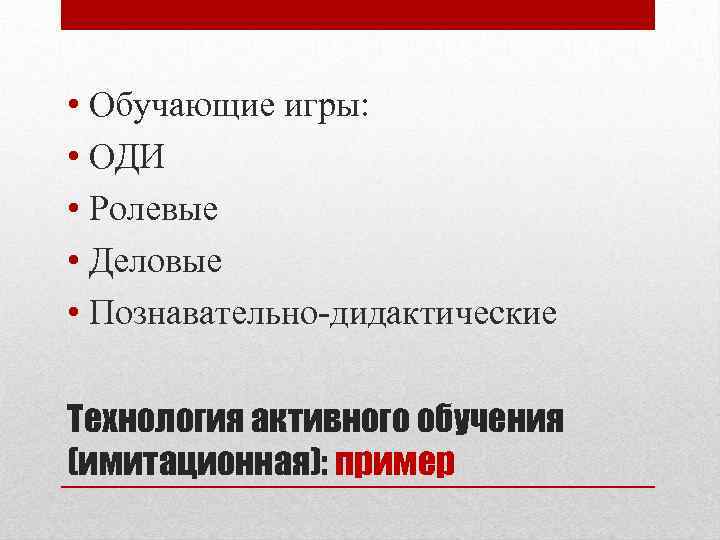 • Обучающие игры:
• ОДИ
• Ролевые
• Деловые
• Познавательно-дидактические

Технология активного обучения (имитационная): пример